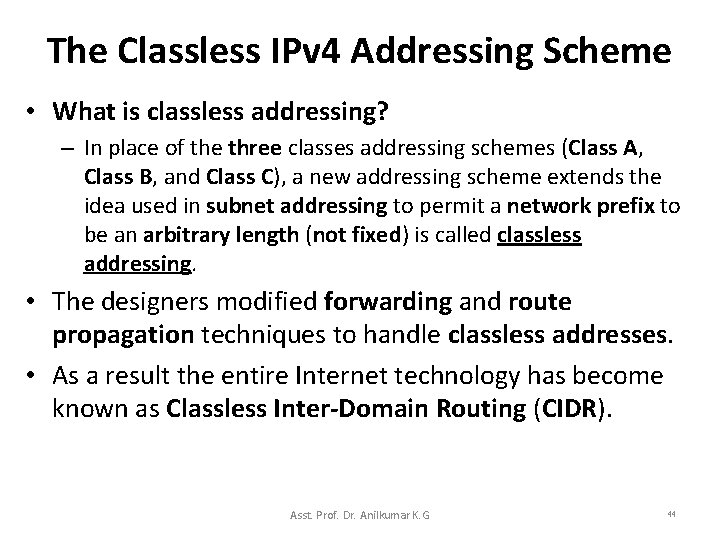 The Classless IPv4 Addressing Scheme

• What is classless addressing?

– In place of the three classes addressing schemes (Class A, Class B, and Class C), a new addressing scheme extends the idea used in subnet addressing to permit a network prefix to be an arbitrary length (not fixed) is called classless addressing.

• The designers modified forwarding and route propagation techniques to handle classless addresses.

• As a result the entire Internet technology has become known as Classless Inter-Domain Routing (CIDR).

Asst. Prof. Dr. Anilkumar K.G

44